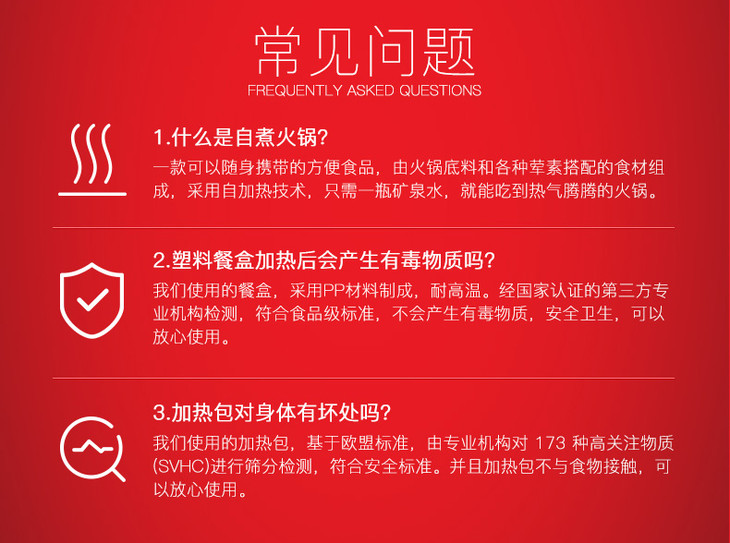 常见问题
FREQUENTLY ASKED QUESTIONS

1.什么是自煮火锅?
一款可以随身携带的方便食品，由火锅底料和各种荤素搭配的食材组成，采用自加热技术，只需一瓶矿泉水，就能吃到热气腾腾的火锅。

2.塑料餐盒加热后会产生有毒物质吗?
我们使用的餐盒，采用PP材料制成，耐高温。经国家认证的第三方专业机构检测，符合食品级标准，不会产生有毒物质，安全卫生，可以放心使用。

3.加热包对身体有坏处吗?
我们使用的加热包，基于欧盟标准，由专业机构对 173 种高关注物质(SVHC)进行筛分检测，符合安全标准。并且加热包不与食物接触，可以放心使用。